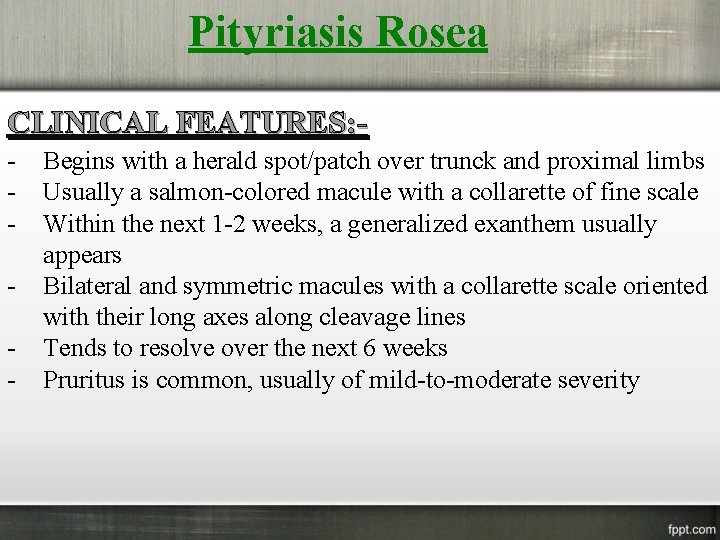 Pityriasis Rosea

CLINICAL FEATURES:-

- Begins with a herald spot/patch over trunck and proximal limbs
- Usually a salmon-colored macule with a collarette of fine scale
- Within the next 1-2 weeks, a generalized exanthem usually appears
- Bilateral and symmetric macules with a collarette scale oriented with their long axes along cleavage lines
- Tends to resolve over the next 6 weeks
- Pruritus is common, usually of mild-to-moderate severity

fppt.com